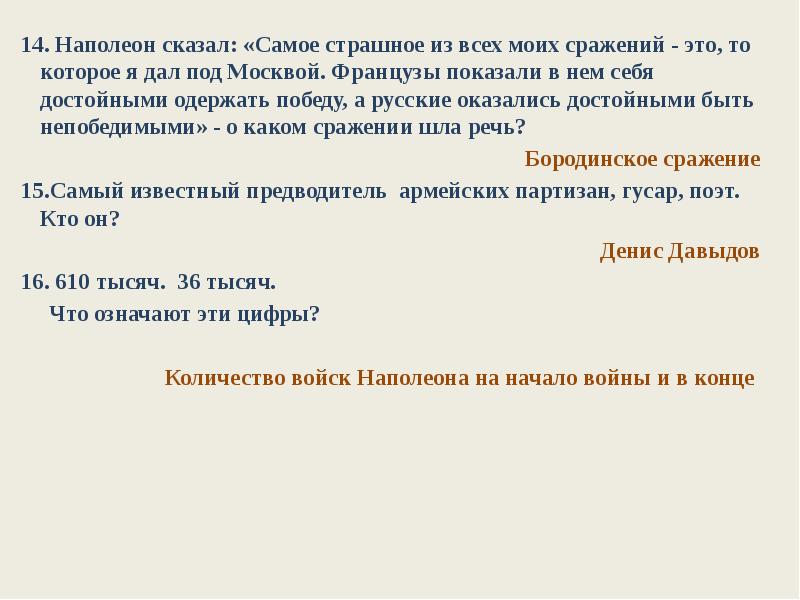 14. Наполеон сказал: «Самое страшное из всех моих сражений - это, то которое я дал под Москвой. Французы показали в нем себя достойными одержать победу, а русские оказались достойными быть непобедимыми» - о каком сражении шла речь?

Бородинское сражение

15.Самый известный предводитель армейских партизан, гусар, поэт. Кто он?

Денис Давыдов

16. 610 тысяч. 36 тысяч.

Что означают эти цифры?

Количество войск Наполеона на начало войны и в конце